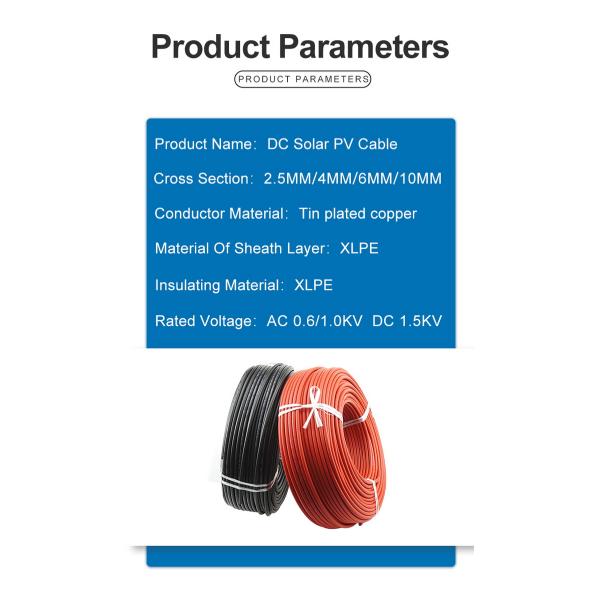 Product Parameters

PRODUCT PARAMETERS

Product Name: DC Solar PV Cable

Cross Section: 2.5MM/4MM/6MM/10MM

Conductor Material: Tin plated copper

Material Of Sheath Layer: XLPE

Insulating Material: XLPE

Rated Voltage: AC 0.6/1.0KV DC 1.5KV